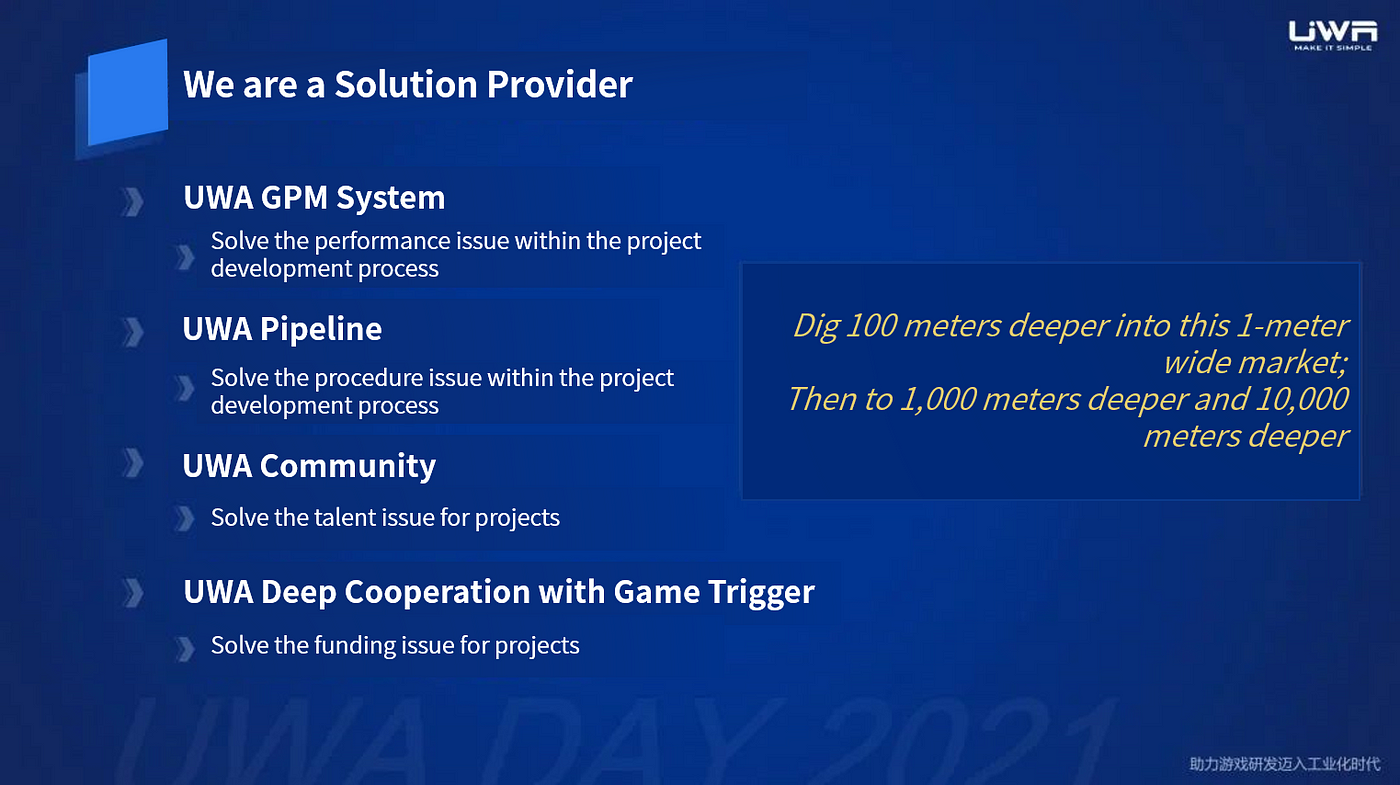 UWA
MAKE IT SIMPLE

We are a Solution Provider

UWA GPM System

Solve the performance issue within the project development process

UWA Pipeline

Solve the procedure issue within the project development process

UWA Community

Solve the talent issue for projects

UWA Deep Cooperation with Game Trigger

Solve the funding issue for projects

Dig 100 meters deeper into this 1-meter wide market;
Then to 1,000 meters deeper and 10,000 meters deeper

UWA DAY 2021

助力游戏研发迈入工业化时代